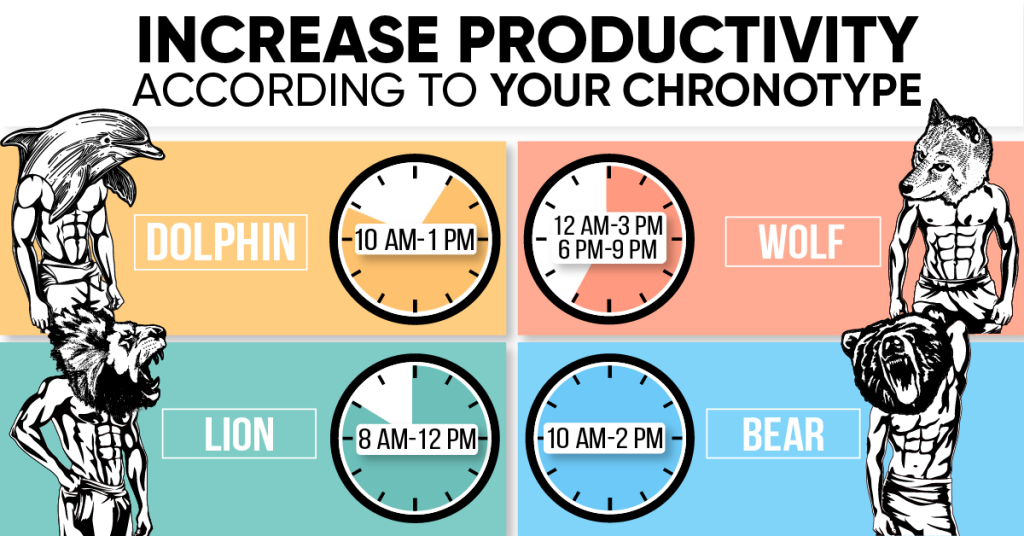 INCREASE PRODUCTIVITY
ACCORDING TO YOUR CHRONOTYPE

DOLPHIN

10 AM-1 PM

12 AM-3 PM
6 PM-9 PM

WOLF

LION

8 AM-12 PM

10 AM-2 PM

BEAR